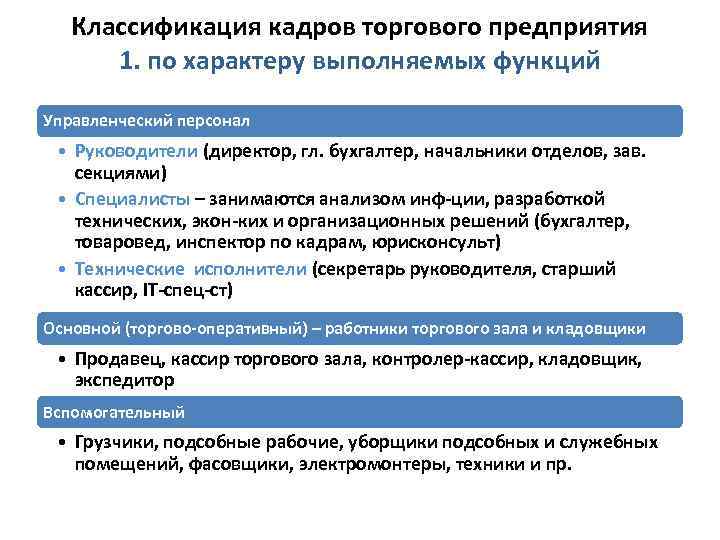 Классификация кадров торгового предприятия
1. по характеру выполняемых функций

Управленческий персонал

• Руководители (директор, гл. бухгалтер, начальники отделов, зав. секциями)
• Специалисты – занимаются анализом инф-ции, разработкой технических, экон-ких и организационных решений (бухгалтер, товаровед, инспектор по кадрам, юрисконсульт)
• Технические исполнители (секретарь руководителя, старший кассир, IT-спец-ст)

Основной (торгово-оперативный) – работники торгового зала и кладовщики

• Продавец, кассир торгового зала, контролер-кассир, кладовщик, экспедитор

Вспомогательный

• Грузчики, подсобные рабочие, уборщики подсобных и служебных помещений, фасовщики, электромонтеры, техники и пр.